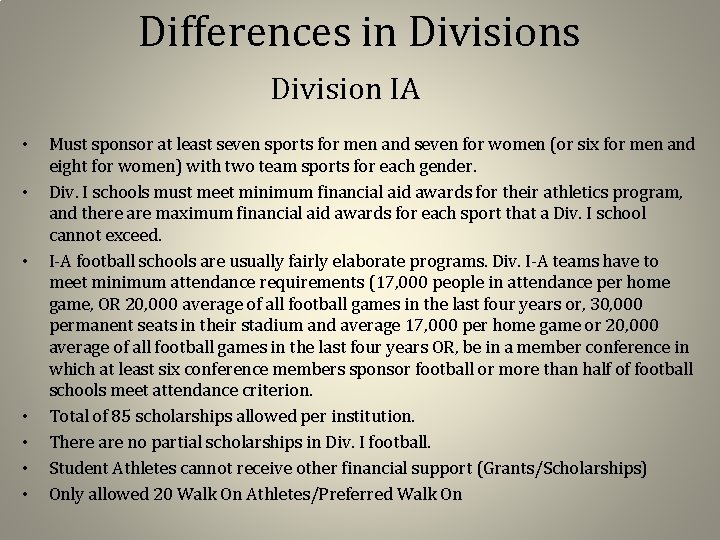 Differences in Divisions

Division IA

• Must sponsor at least seven sports for men and seven for women (or six for men and eight for women) with two team sports for each gender.
• Div. I schools must meet minimum financial aid awards for their athletics program, and there are maximum financial aid awards for each sport that a Div. I school cannot exceed.
• I-A football schools are usually fairly elaborate programs. Div. I-A teams have to meet minimum attendance requirements (17,000 people in attendance per home game, OR 20,000 average of all football games in the last four years or, 30,000 permanent seats in their stadium and average 17,000 per home game or 20,000 average of all football games in the last four years OR, be in a member conference in which at least six conference members sponsor football or more than half of football schools meet attendance criterion.
• Total of 85 scholarships allowed per institution.
• There are no partial scholarships in Div. I football.
• Student Athletes cannot receive other financial support (Grants/Scholarships)
• Only allowed 20 Walk On Athletes/Preferred Walk On